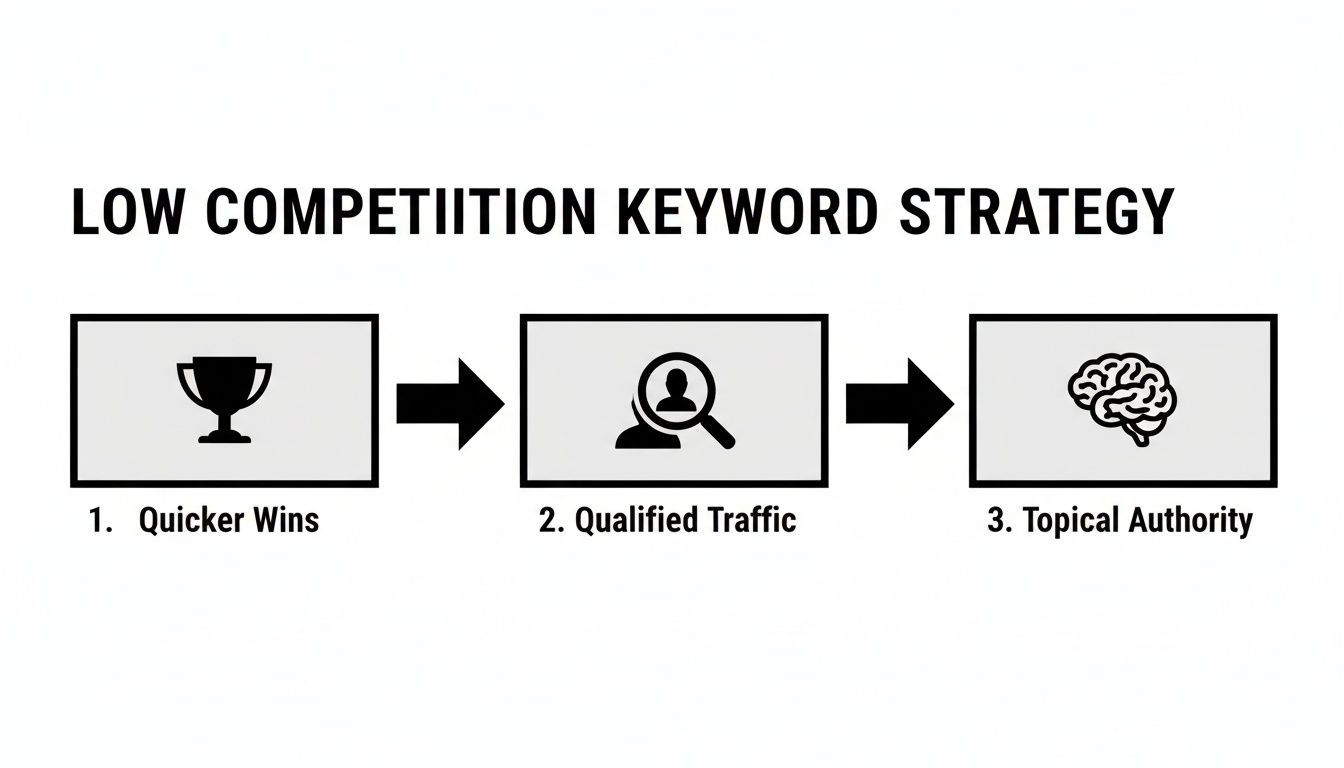 LOW COMPETIITION KEYWORD STRATEGY

1. Quicker Wins

2. Qualified Traffic

3. Topical Authority